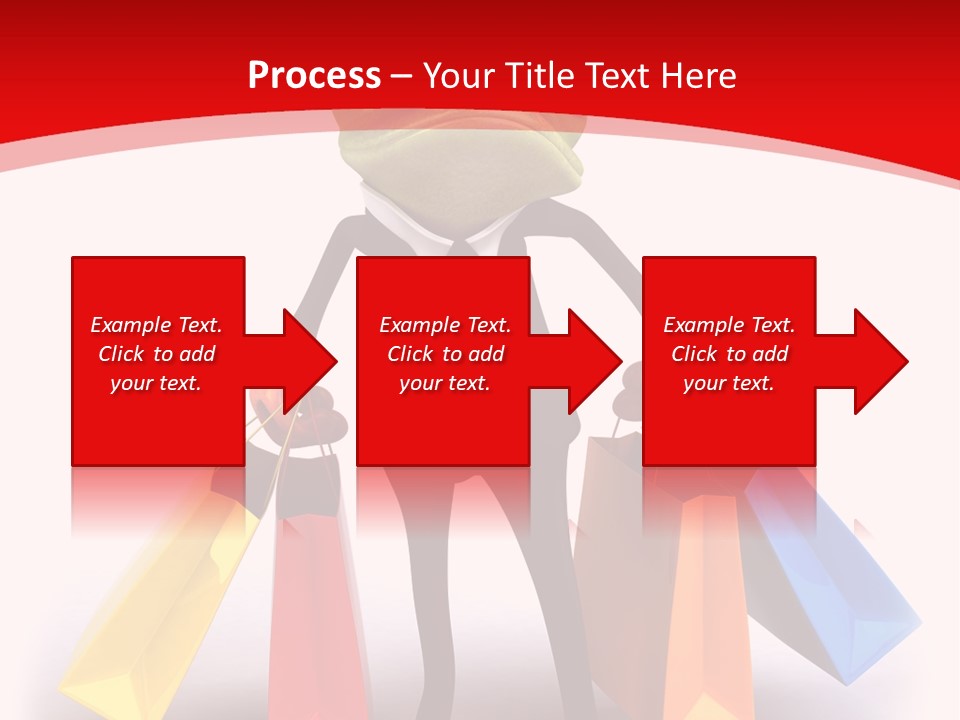 Process – Your Title Text Here

Example Text. Click to add your text.

Example Text. Click to add your text.

Example Text. Click to add your text.